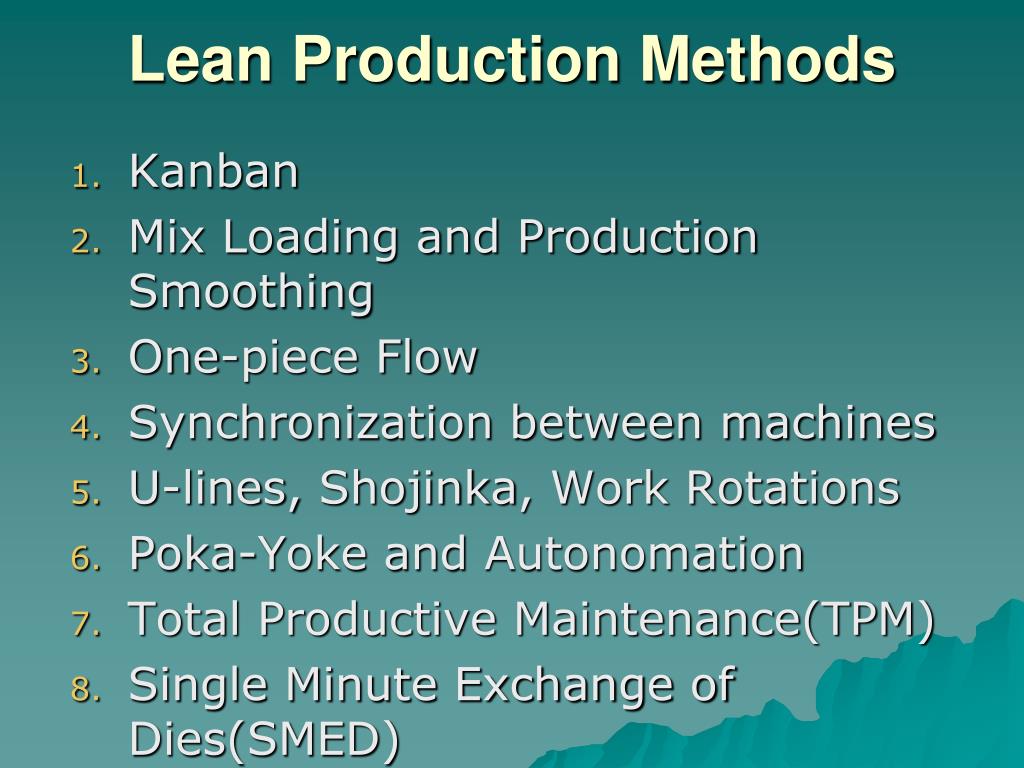 Lean Production Methods

1. Kanban
2. Mix Loading and Production Smoothing
3. One-piece Flow
4. Synchronization between machines
5. U-lines, Shojinka, Work Rotations
6. Poka-Yoke and Autonomation
7. Total Productive Maintenance(TPM)
8. Single Minute Exchange of Dies(SMED)